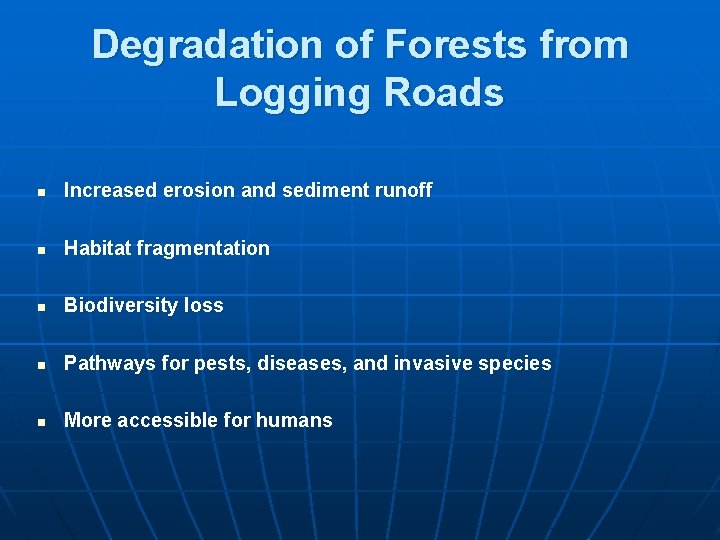 Degradation of Forests from Logging Roads

- Increased erosion and sediment runoff
- Habitat fragmentation
- Biodiversity loss
- Pathways for pests, diseases, and invasive species
- More accessible for humans